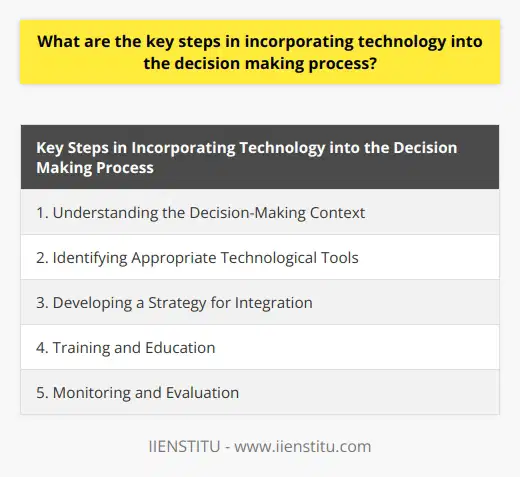 What are the key steps in incorporating technology into the decision making process?

| Key Steps in Incorporating Technology into the Decision Making Process |
|---|
| 1. Understanding the Decision-Making Context |
| 2. Identifying Appropriate Technological Tools |
| 3. Developing a Strategy for Integration |
| 4. Training and Education |
| 5. Monitoring and Evaluation |

IIENSTITU - www.iienstitu.com